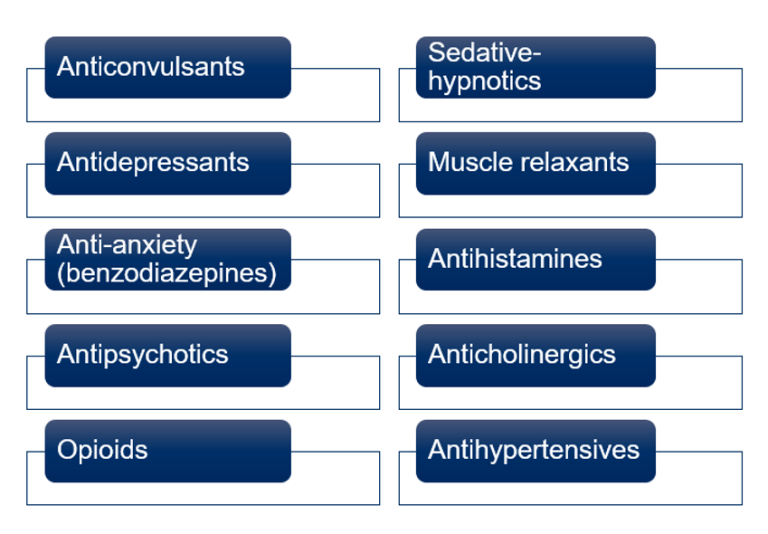 Anticonvulsants

Antidepressants

Anti-anxiety (benzodiazepines)

Antipsychotics

Opioids

Sedative-hypnotics

Muscle relaxants

Antihistamines

Anticholinergics

Antihypertensives